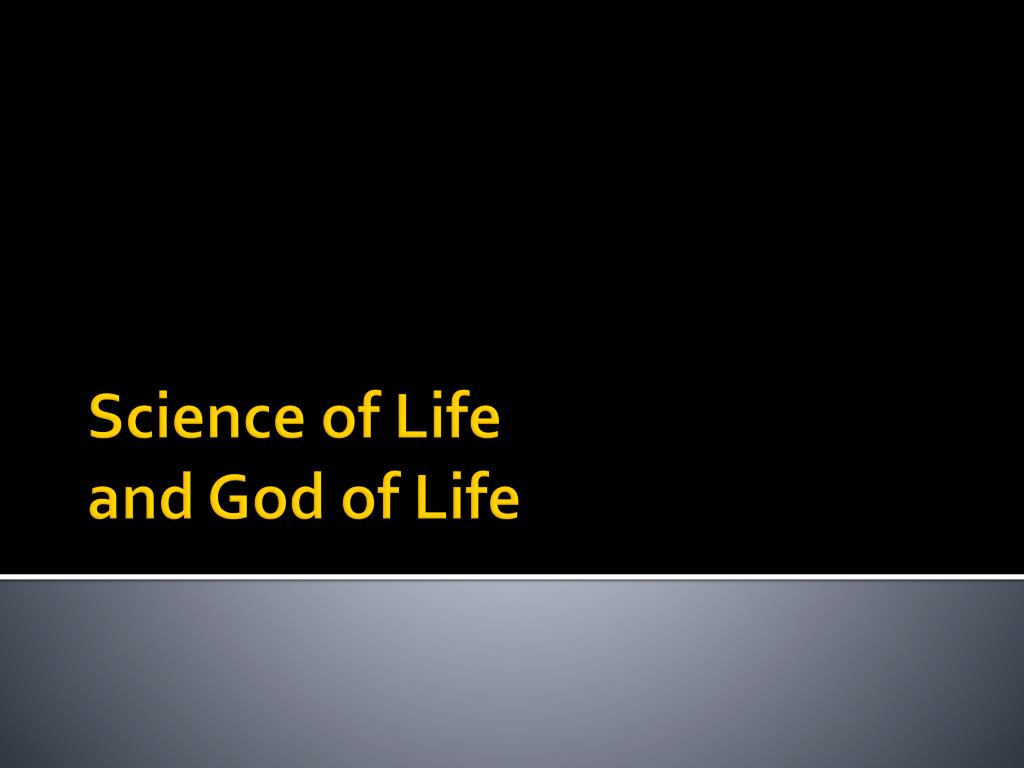 Science of Life
and God of Life